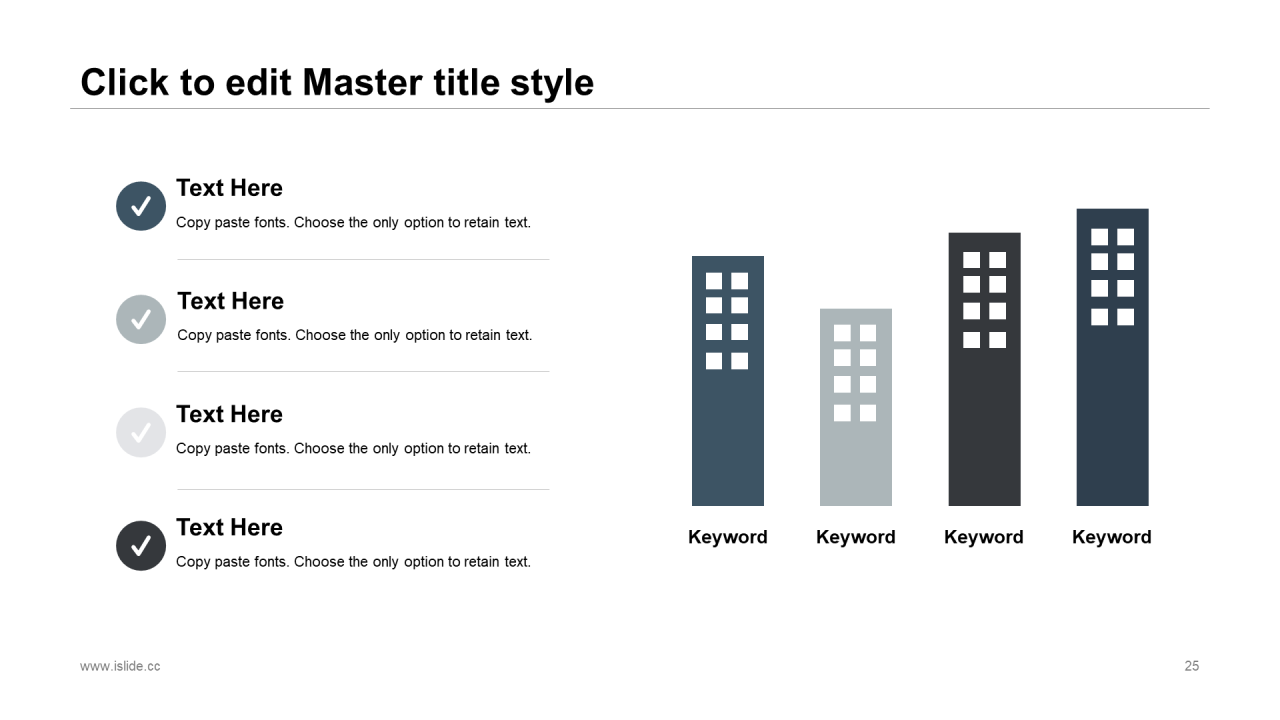 Click to edit Master title style

Text Here
Copy paste fonts. Choose the only option to retain text.

Text Here
Copy paste fonts. Choose the only option to retain text.

Text Here
Copy paste fonts. Choose the only option to retain text.

Text Here
Copy paste fonts. Choose the only option to retain text.

Keyword
Keyword
Keyword
Keyword

www.islide.cc
25